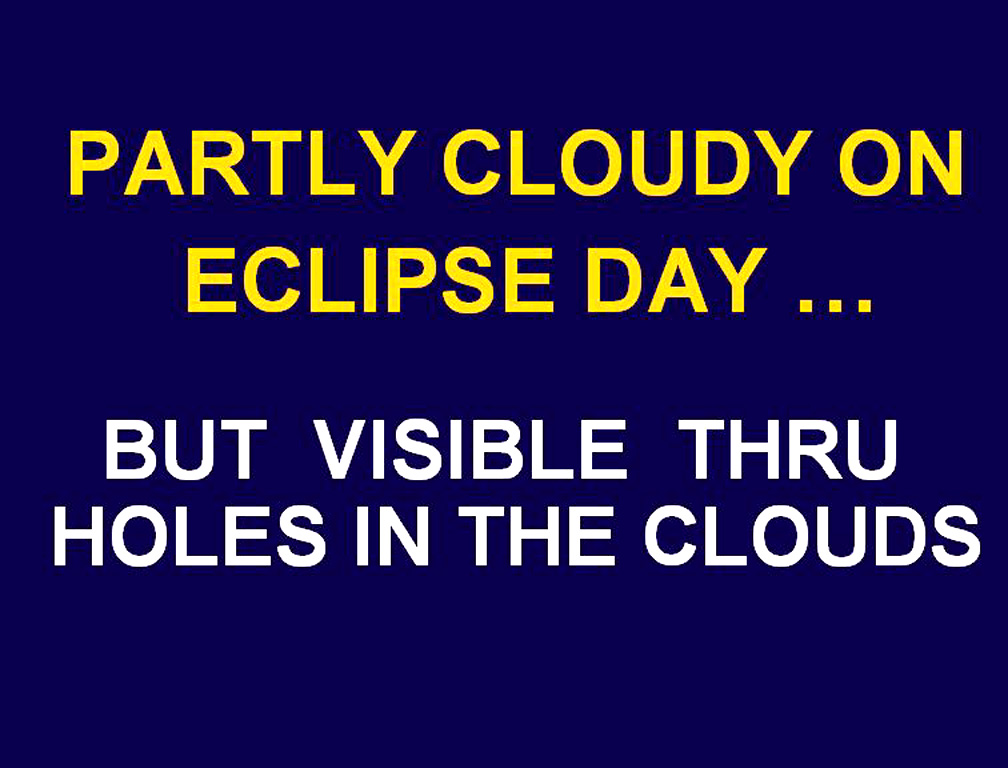 PARTLY CLOUDY ON ECLIPSE DAY …

BUT VISIBLE THRU HOLES IN THE CLOUDS